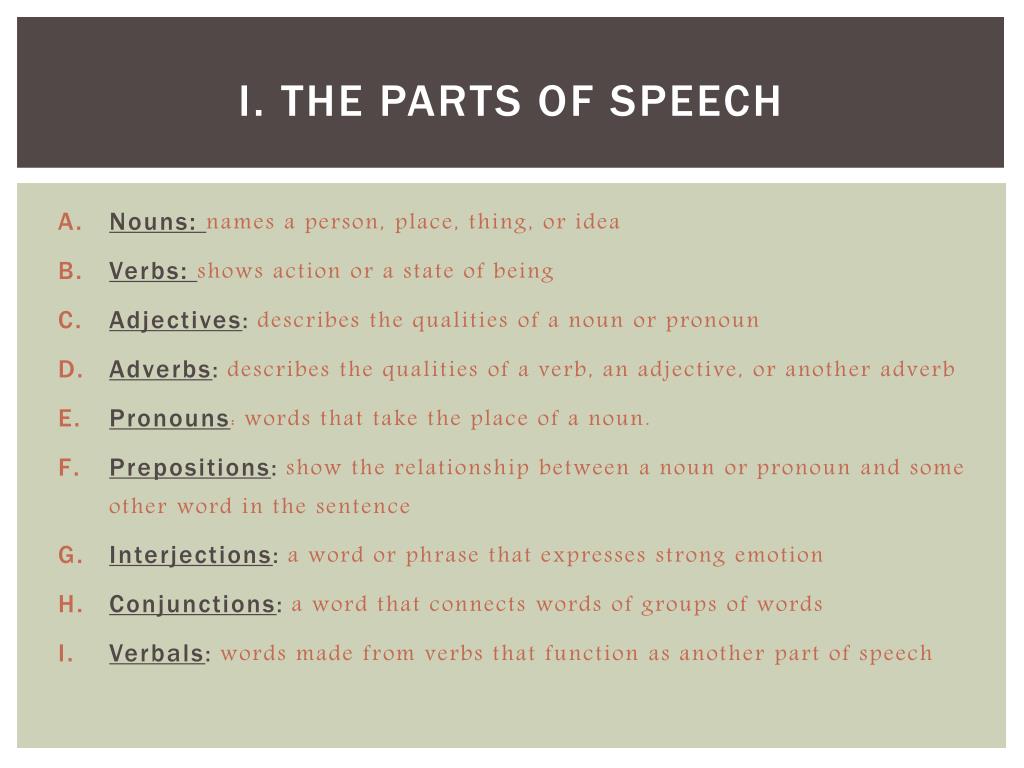 I. THE PARTS OF SPEECH

A. Nouns: names a person, place, thing, or idea

B. Verbs: shows action or a state of being

C. Adjectives: describes the qualities of a noun or pronoun

D. Adverbs: describes the qualities of a verb, an adjective, or another adverb

E. Pronouns: words that take the place of a noun.

F. Prepositions: show the relationship between a noun or pronoun and some other word in the sentence

G. Interjections: a word or phrase that expresses strong emotion

H. Conjunctions: a word that connects words of groups of words

I. Verbals: words made from verbs that function as another part of speech